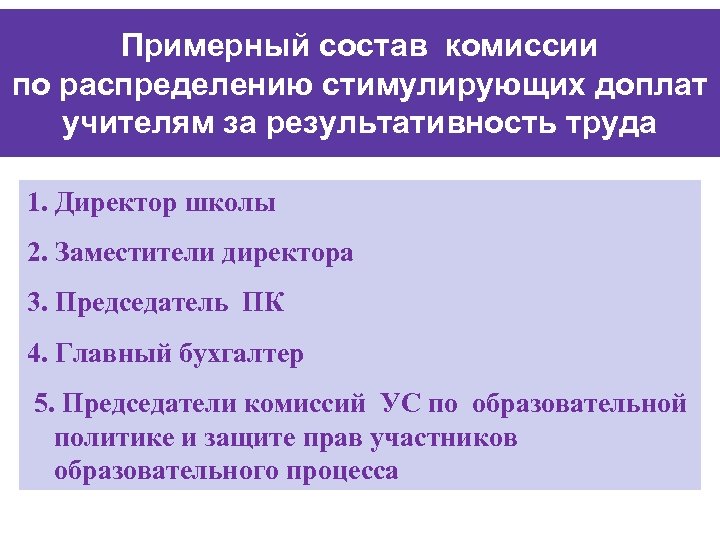 Примерный состав комиссии по распределению стимулирующих доплат учителям за результативность труда

1. Директор школы

2. Заместители директора

3. Председатель ПК

4. Главный бухгалтер

5. Председатели комиссий УС по образовательной политике и защите прав участников образовательного процесса